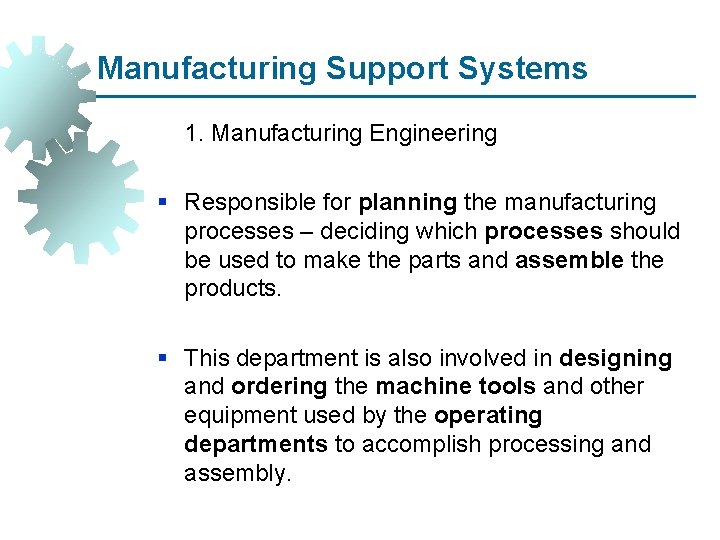 Manufacturing Support Systems

1. Manufacturing Engineering

▪ Responsible for planning the manufacturing processes – deciding which processes should be used to make the parts and assemble the products.

▪ This department is also involved in designing and ordering the machine tools and other equipment used by the operating departments to accomplish processing and assembly.